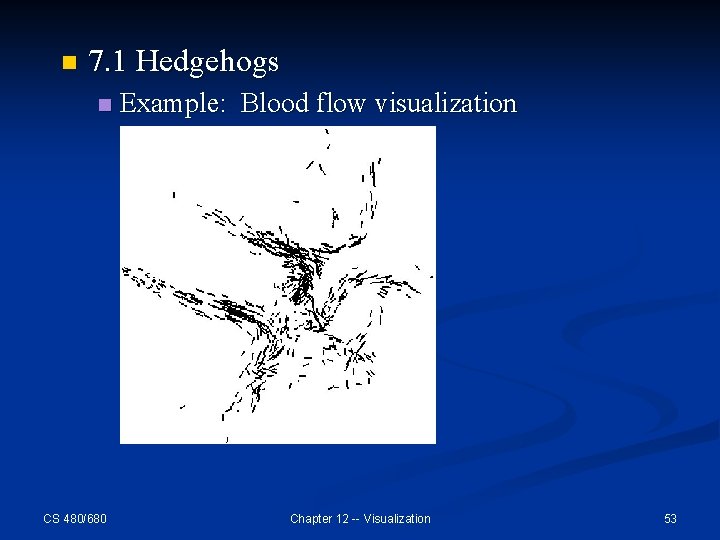 7.1 Hedgehogs

Example: Blood flow visualization

CS 480/680

Chapter 12 -- Visualization

53